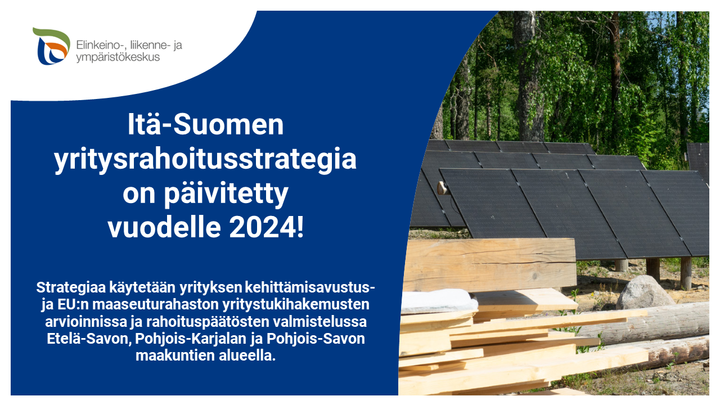 Elinkeino-, liikenne- ja ympäristökeskus

Itä-Suomen yritysrahoitusstrategia on päivitetty vuodelle 2024!

Strategiaa käytetään yrityksen kehittämisavustus- ja EU:n maaseuturahaston yritystukihakemusten arvioinnissa ja rahoituspäätösten valmistelussa Etelä-Savon, Pohjois-Karjalan ja Pohjois-Savon maakuntien alueella.